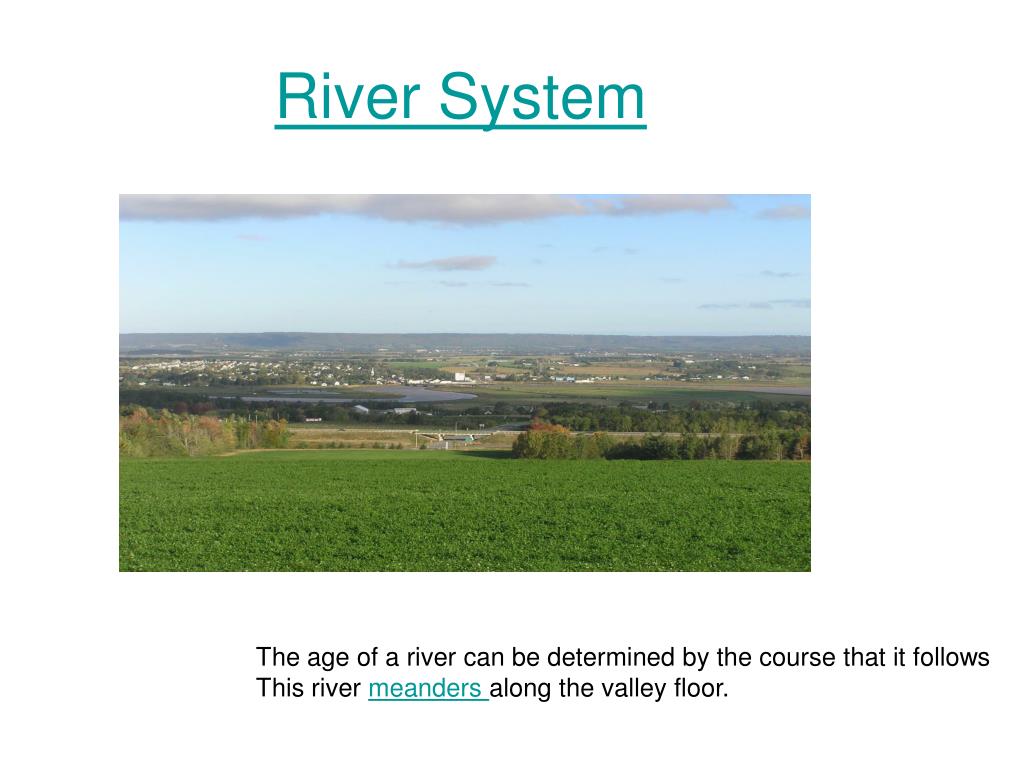 River System

The age of a river can be determined by the course that it follows
This river meanders along the valley floor.